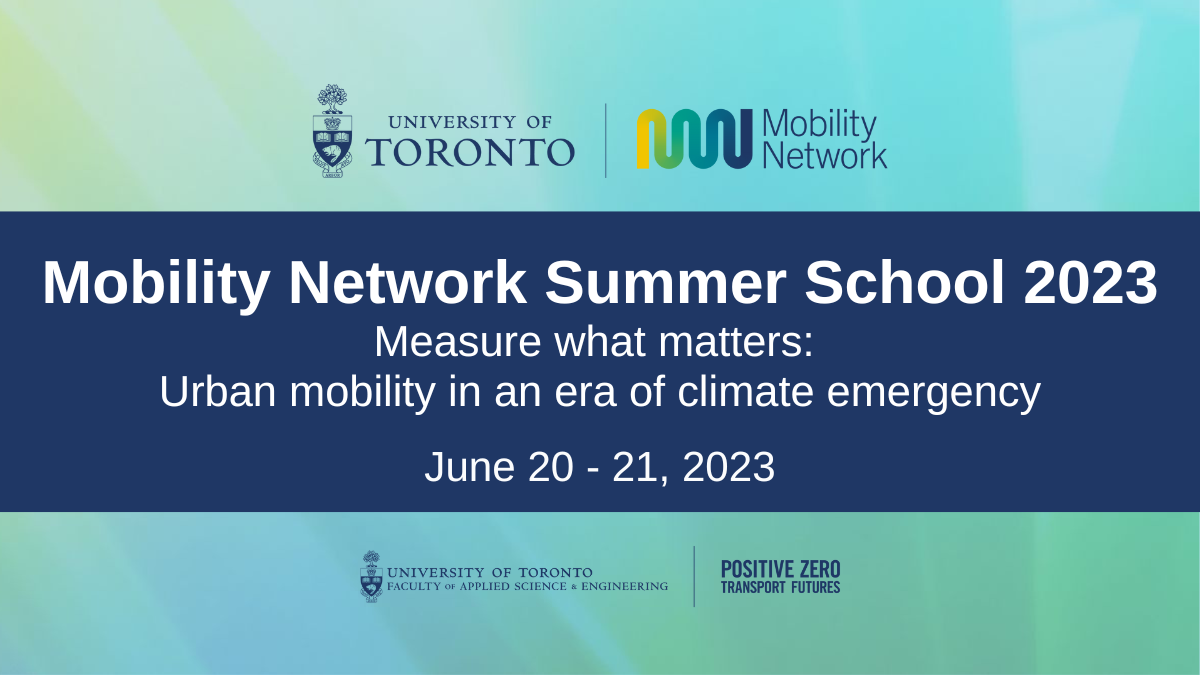 UNIVERSITY OF TORONTO

Mobility Network

Mobility Network Summer School 2023

Measure what matters:
Urban mobility in an era of climate emergency

June 20 - 21, 2023

UNIVERSITY OF TORONTO
FACULTY OF APPLIED SCIENCE & ENGINEERING

POSITIVE ZERO
TRANSPORT FUTURES